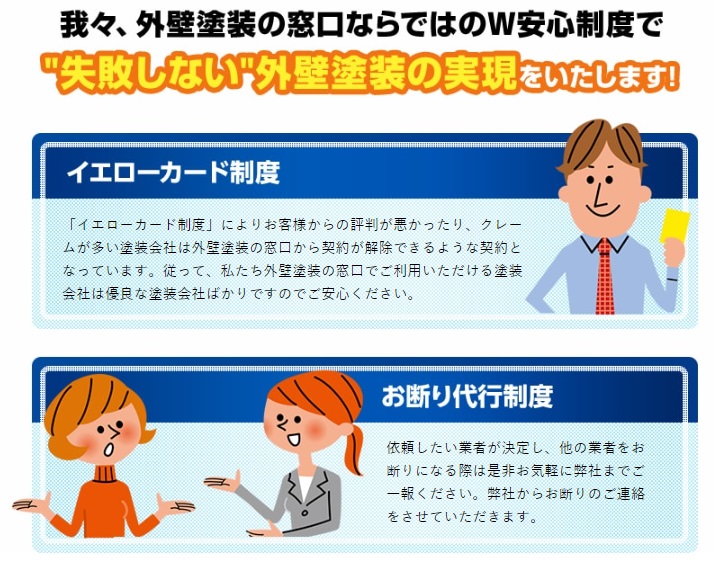 我々、外壁塗装の窓口ならではのW安心制度で
"失敗しない"外壁塗装の実現をいたします!

イエローカード制度

「イエローカード制度」によりお客様からの評判が悪かったり、クレームが多い塗装会社は外壁塗装の窓口から契約が解除できるような契約となっています。従って、私たち外壁塗装の窓口でご利用いただける塗装会社は優良な塗装会社ばかりですのでご安心ください。

お断り代行制度

依頼したい業者が決定し、他の業者をお断りになる際は是非お気軽に弊社までご一報ください。弊社からお断りのご連絡をさせていただきます。